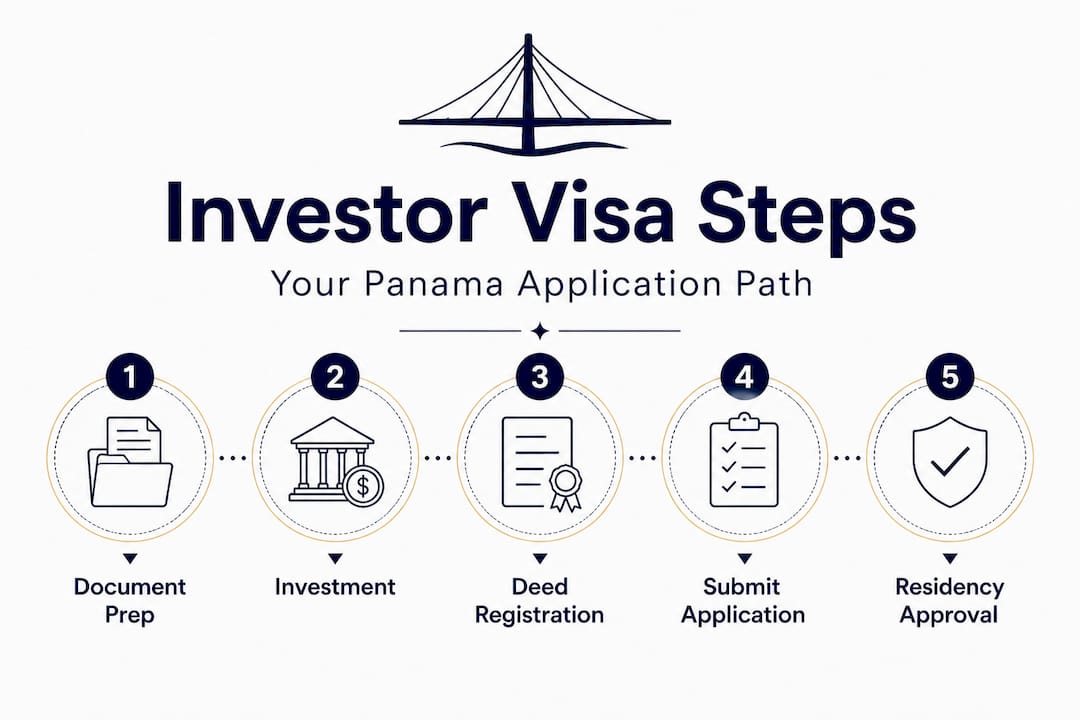 Investor Visa Steps

Your Panama Application Path

1
Document Prep

2
Investment

3
Deed Registration

4
Submit Application

5
Residency Approval